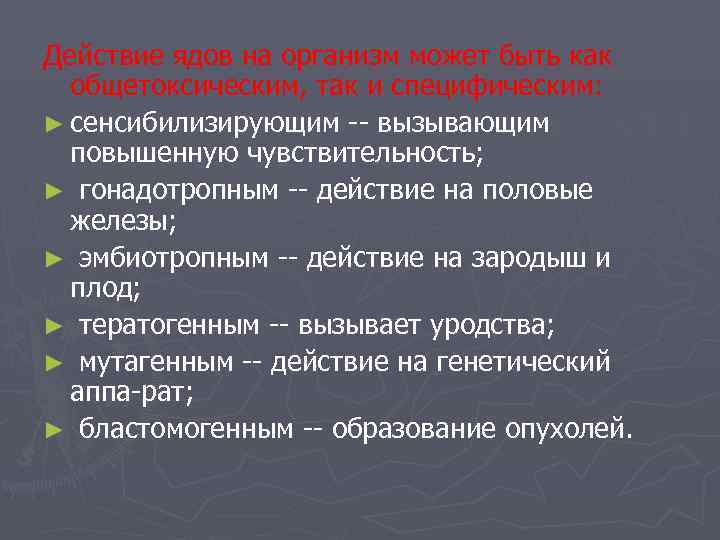 Действие ядов на организм может быть как общетоксическим, так и специфическим:

► сенсибилизирующим -- вызывающим повышенную чувствительность;

► гонадотропным -- действие на половые железы;

► эмбиотропным -- действие на зародыш и плод;

► тератогенным -- вызывает уродства;

► мутагенным -- действие на генетический аппа-рат;

► бластомогенным -- образование опухолей.